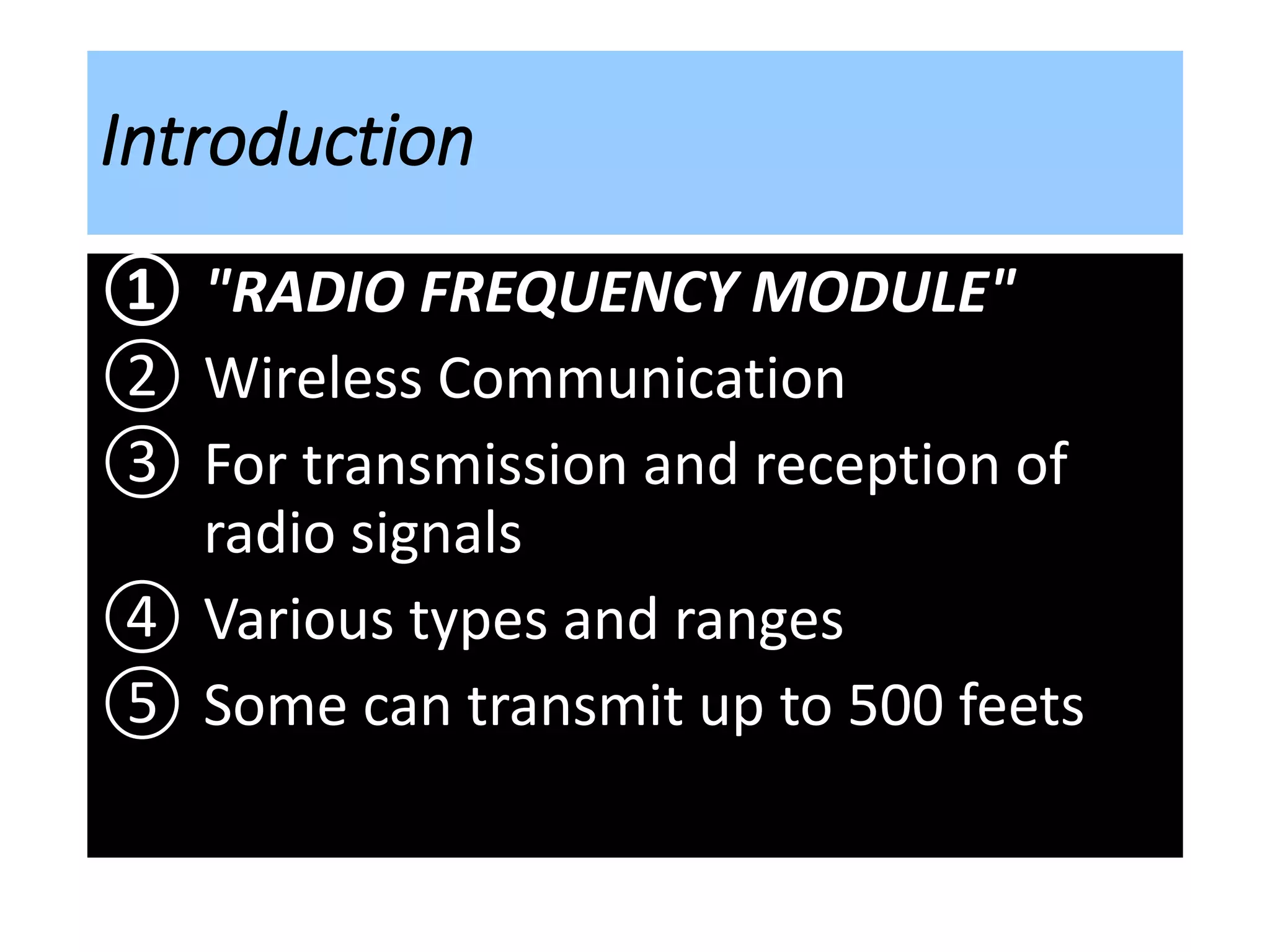 Introduction

① "RADIO FREQUENCY MODULE"
② Wireless Communication
③ For transmission and reception of radio signals
④ Various types and ranges
⑤ Some can transmit up to 500 feets